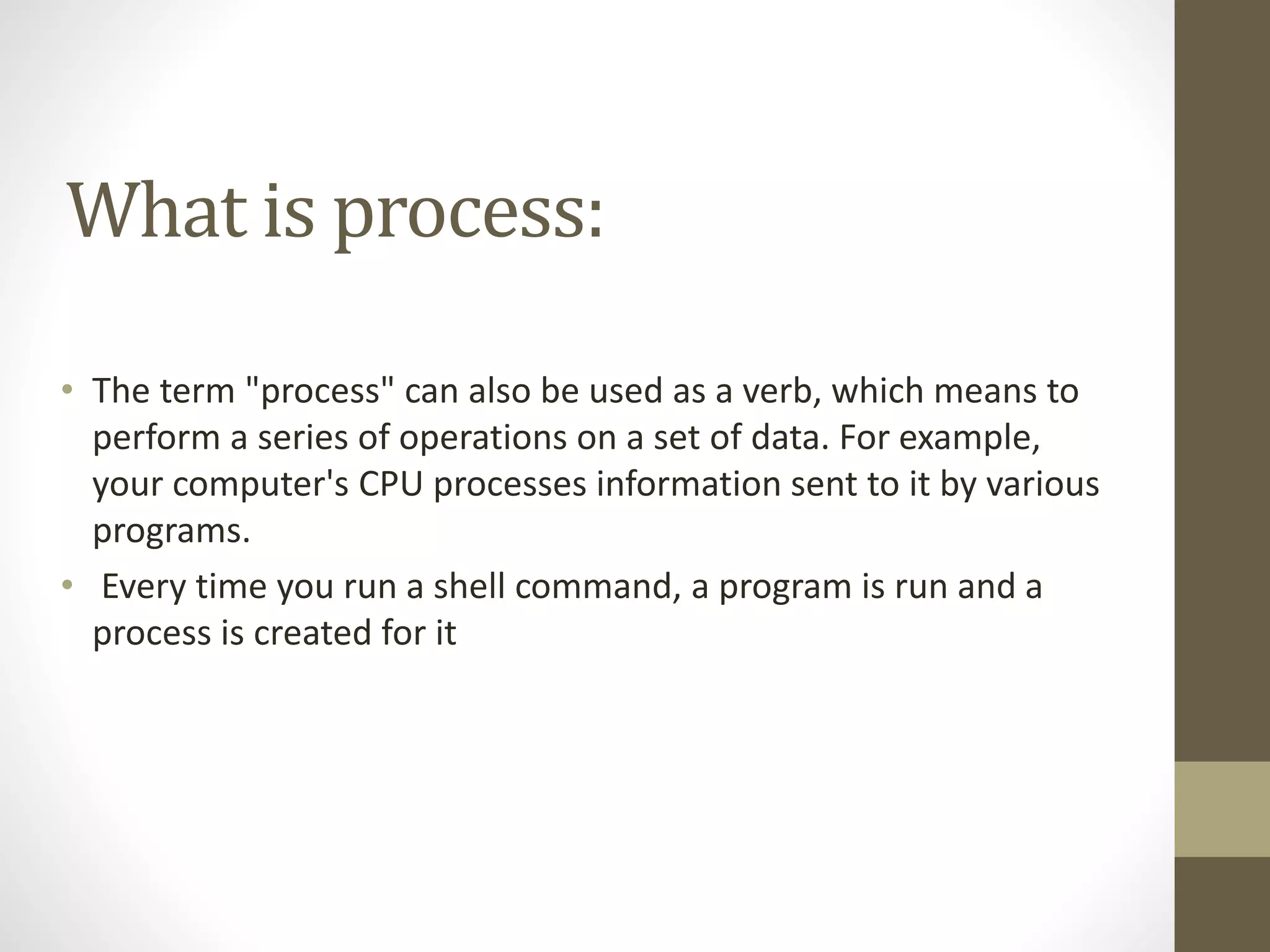 What is process:

• The term "process" can also be used as a verb, which means to perform a series of operations on a set of data. For example, your computer's CPU processes information sent to it by various programs.
• Every time you run a shell command, a program is run and a process is created for it